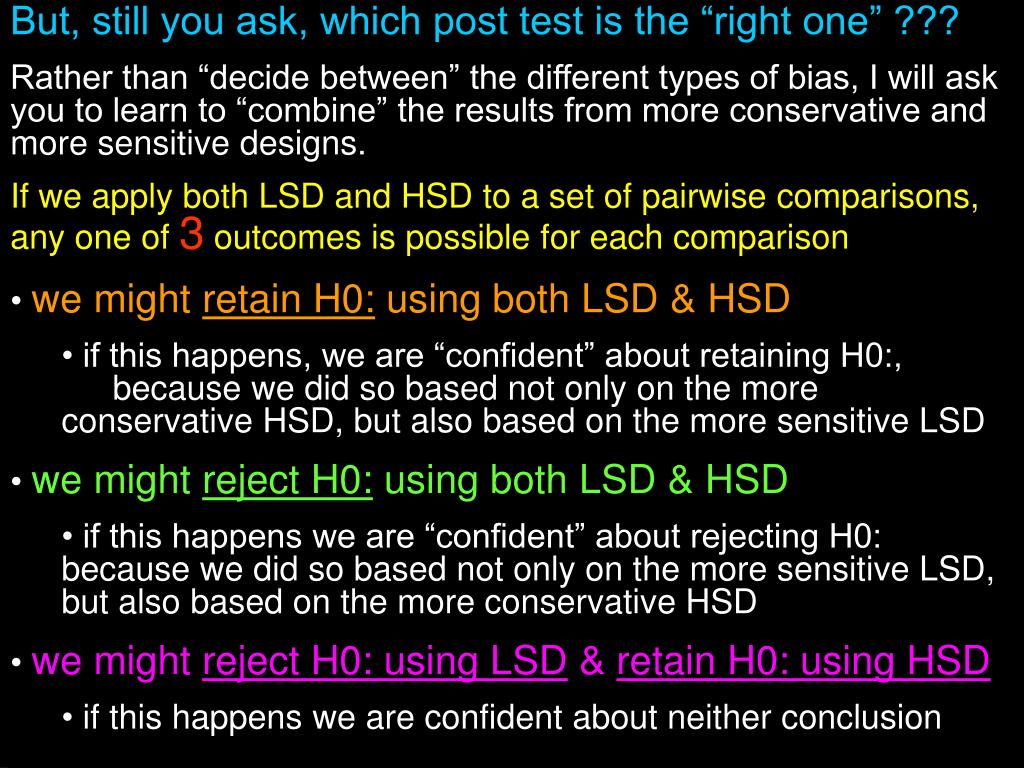 But, still you ask, which post test is the “right one” ???

Rather than “decide between” the different types of bias, I will ask you to learn to “combine” the results from more conservative and more sensitive designs.

If we apply both LSD and HSD to a set of pairwise comparisons, any one of 3 outcomes is possible for each comparison

• we might retain H0: using both LSD & HSD

• if this happens, we are “confident” about retaining H0:, because we did so based not only on the more conservative HSD, but also based on the more sensitive LSD

• we might reject H0: using both LSD & HSD

• if this happens we are “confident” about rejecting H0: because we did so based not only on the more sensitive LSD, but also based on the more conservative HSD

• we might reject H0: using LSD & retain H0: using HSD

• if this happens we are confident about neither conclusion